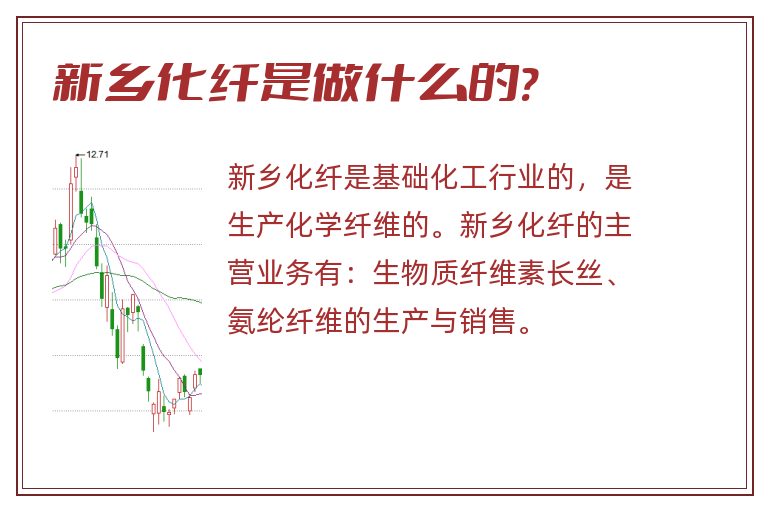 新乡化纤是做什么的?

12.71

新乡化纤是基础化工行业的，是生产化学纤维的。新乡化纤的主营业务有：生物质纤维素长丝、氨纶纤维的生产与销售。